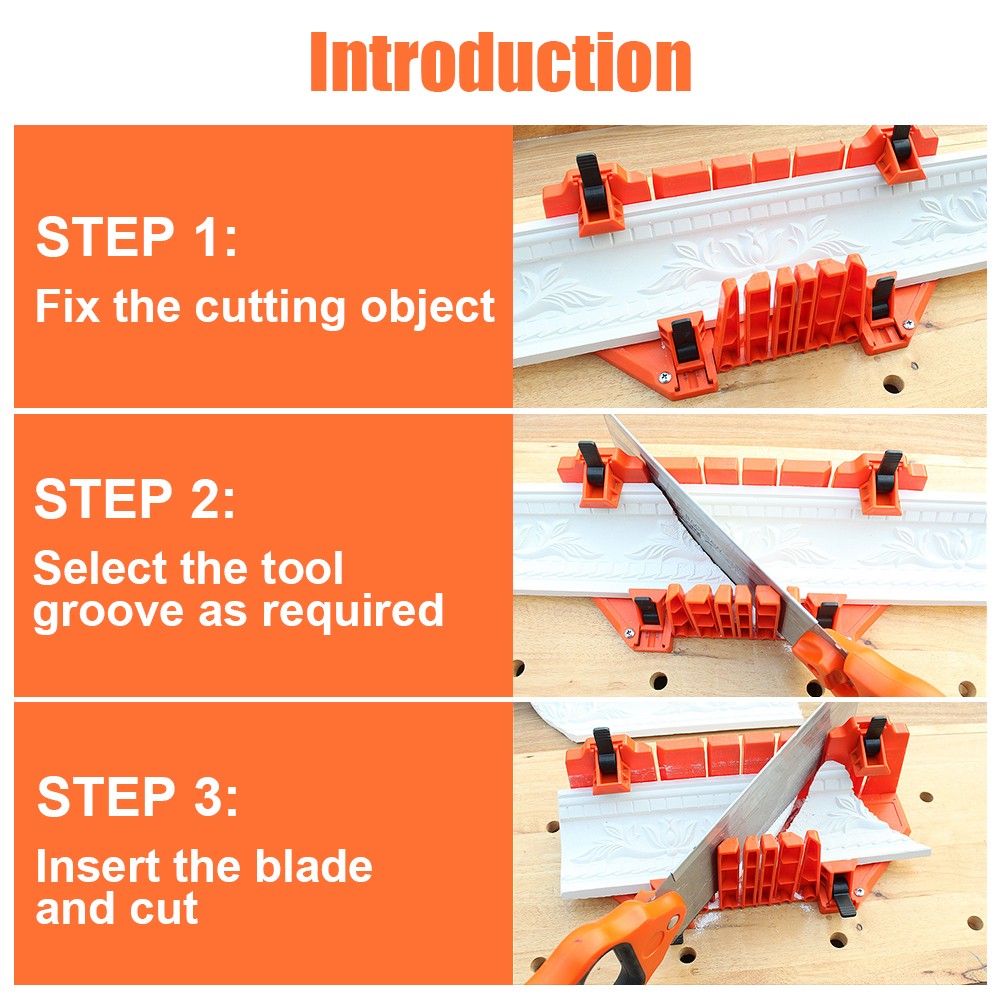 Introduction

STEP 1:
Fix the cutting object

STEP 2:
Select the tool groove as required

STEP 3:
Insert the blade and cut